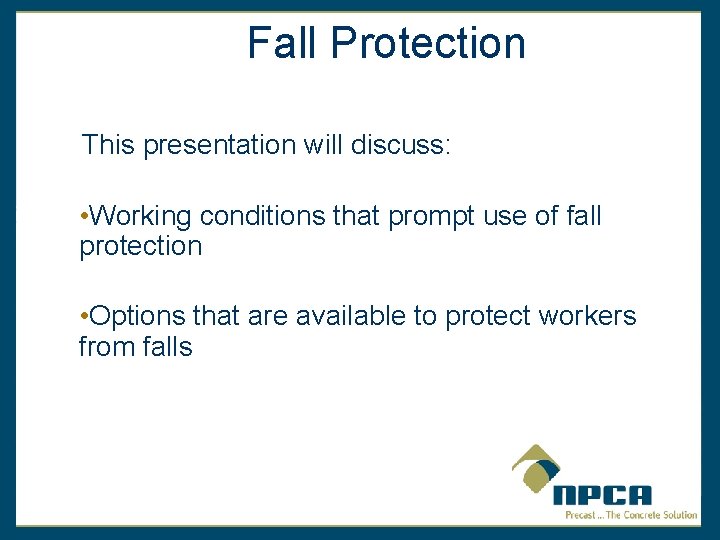 Fall Protection

This presentation will discuss:

•Working conditions that prompt use of fall protection

•Options that are available to protect workers from falls

NPCA
Precast ... The Concrete Solution